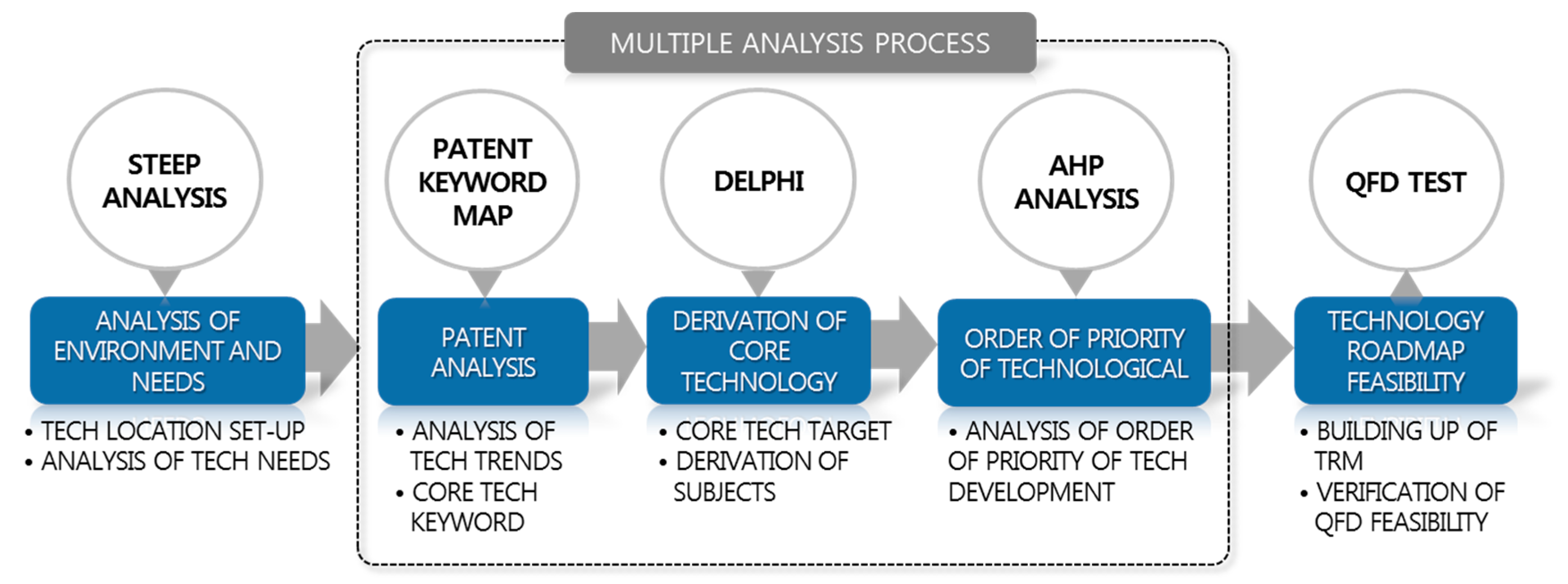 MULTIPLE ANALYSIS PROCESS

STEEP ANALYSIS

ANALYSIS OF ENVIRONMENT AND NEEDS

• TECH LOCATION SET-UP
• ANALYSIS OF TECH NEEDS

PATENT KEYWORD MAP

PATENT ANALYSIS

• ANALYSIS OF TECH TRENDS
• CORE TECH KEYWORD

DELPHI

DERIVATION OF CORE TECHNOLOGY

• CORE TECH TARGET
• DERIVATION OF SUBJECTS

AHP ANALYSIS

ORDER OF PRIORITY OF TECHNOLOGICAL

• ANALYSIS OF ORDER OF PRIORITY OF TECH DEVELOPMENT

QFD TEST

TECHNOLOGY ROADMAP FEASIBILITY

• BUILDING UP OF TRM
• VERIFICATION OF QFD FEASIBILITY